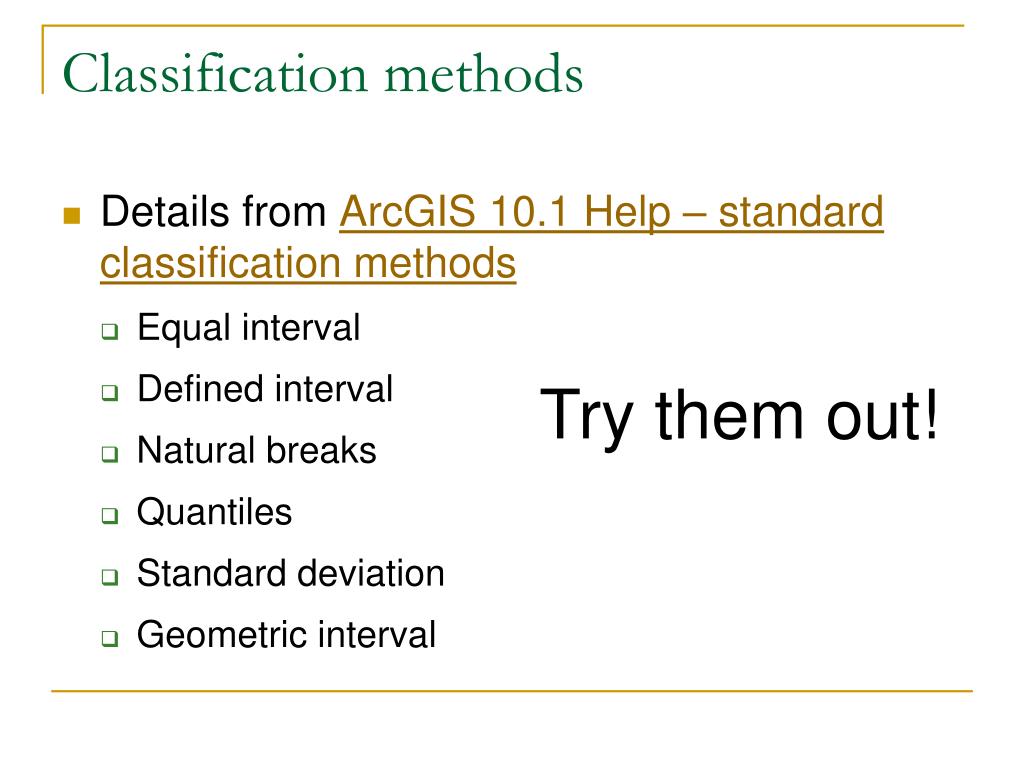 Classification methods

Details from ArcGIS 10.1 Help – standard classification methods

Equal interval
Defined interval
Natural breaks
Quantiles
Standard deviation
Geometric interval

Try them out!